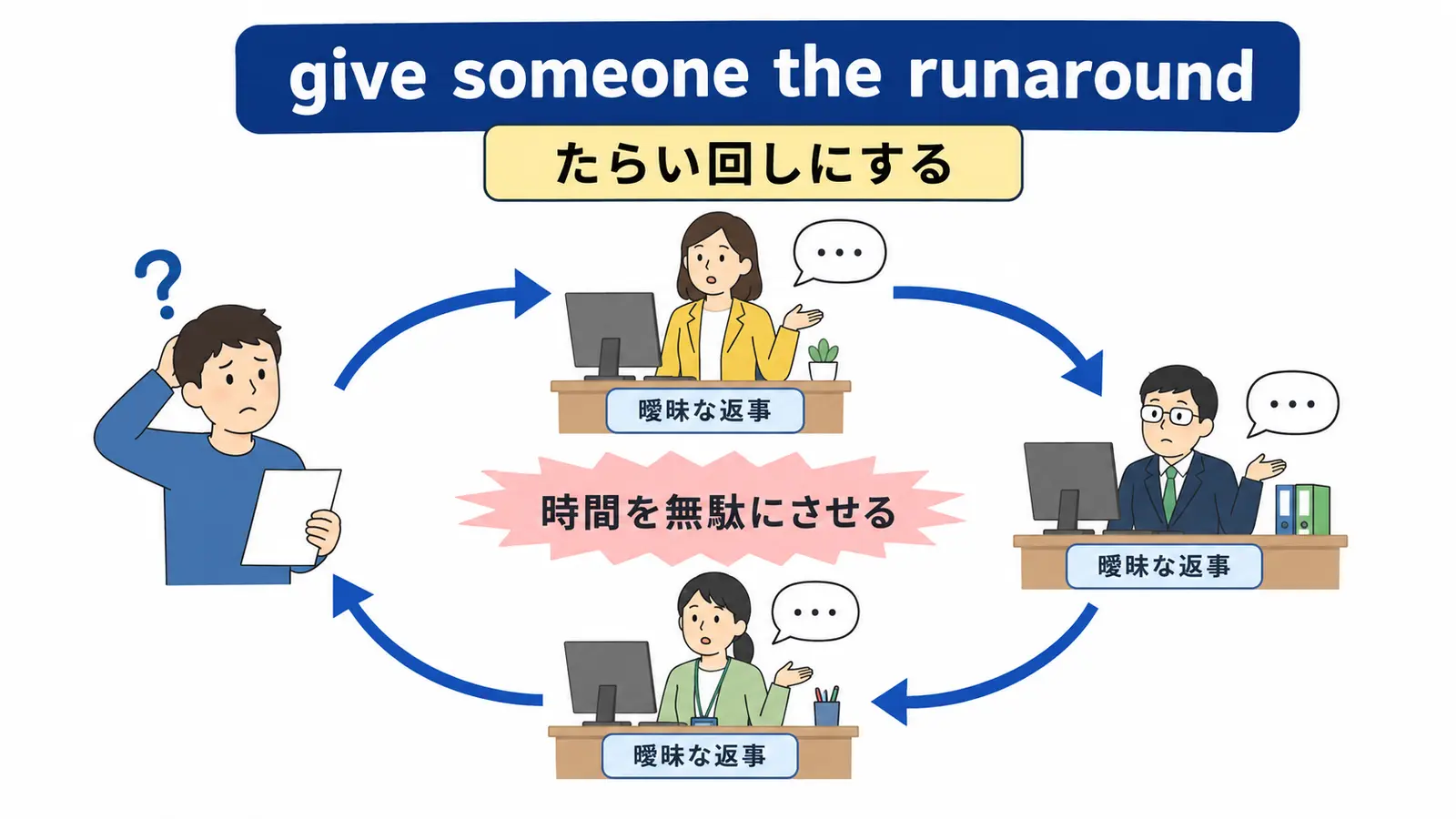 give someone the runaround

たらい回しにする

?

...

曖昧な返事

...

曖昧な返事

時間を無駄にさせる

...

曖昧な返事